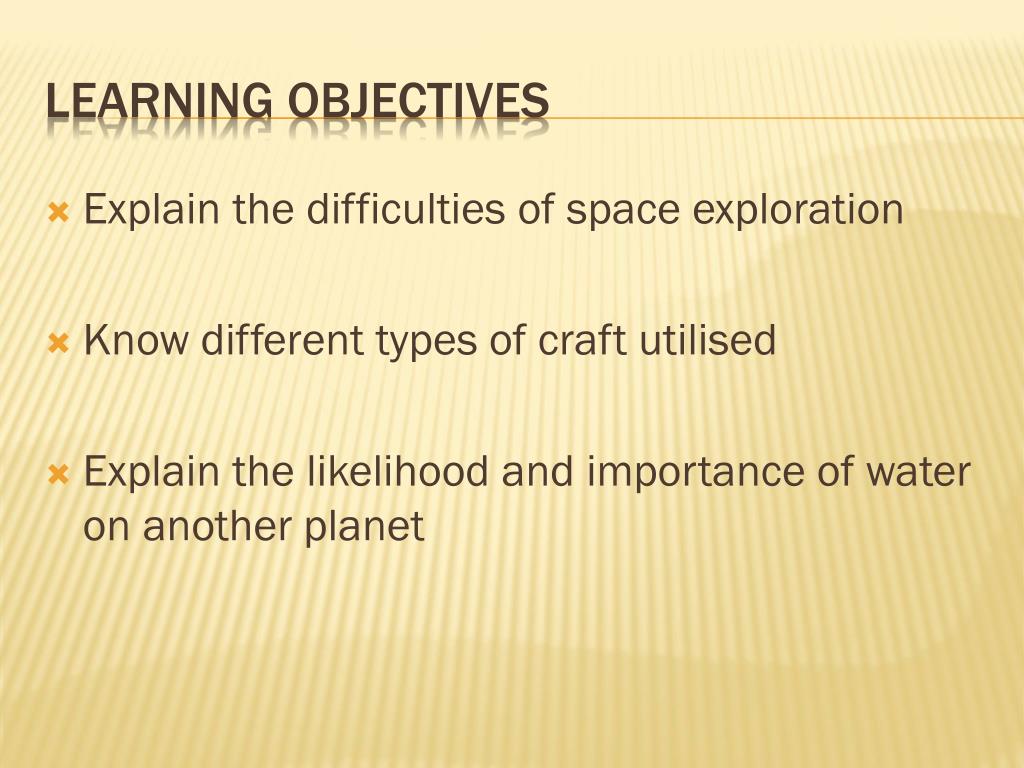 LEARNING OBJECTIVES

Explain the difficulties of space exploration

Know different types of craft utilised

Explain the likelihood and importance of water on another planet